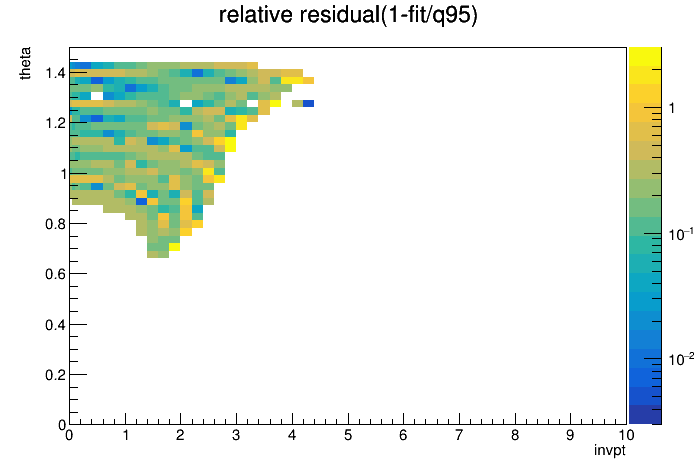 relative residual(1-fit/q95)

theta

1.4
1.2
1
0.8
0.6
0.4
0.2
0

0 1 2 3 4 5 6 7 8 9 10

invpt

1
$10^{-1}$
$10^{-2}$